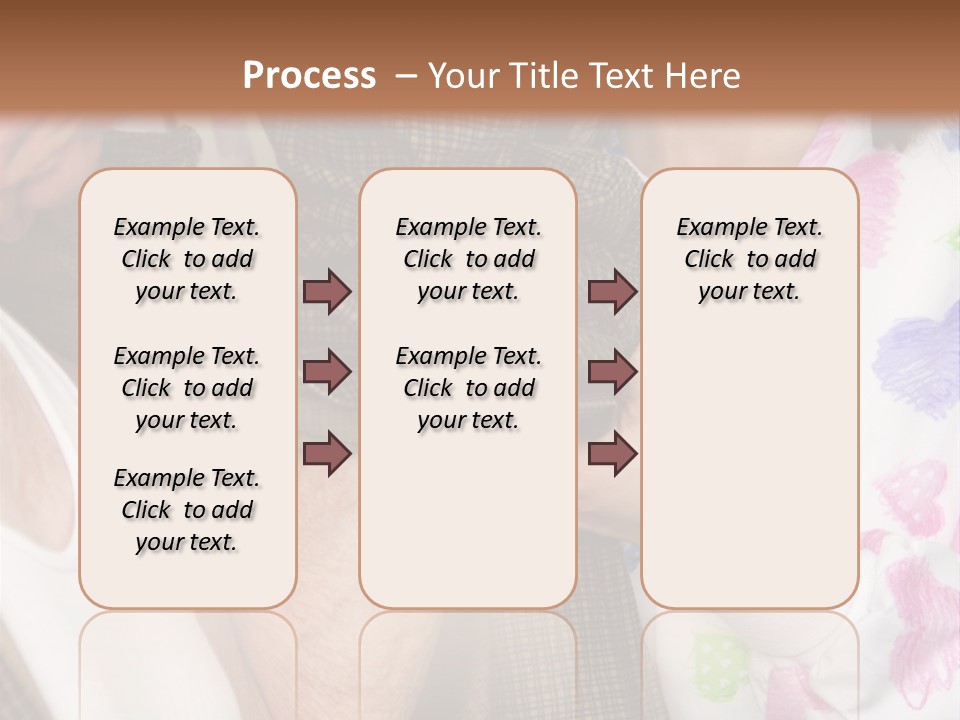 Process – Your Title Text Here

Example Text. Click to add your text.

Example Text. Click to add your text.

Example Text. Click to add your text.

Example Text. Click to add your text.

Example Text. Click to add your text.

Example Text. Click to add your text.